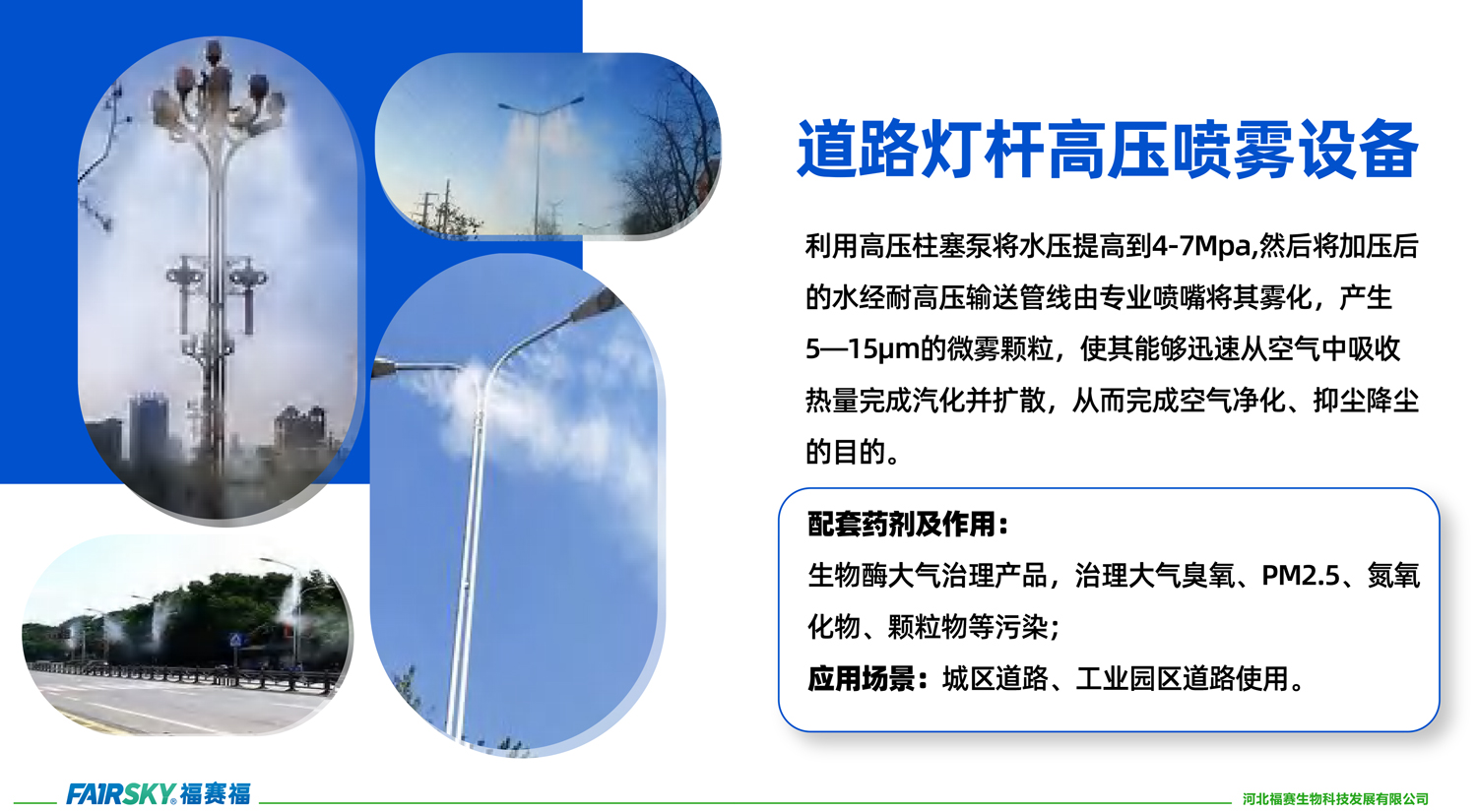 道路灯杆高压喷雾设备

利用高压柱塞泵将水压提高到4-7Mpa,然后将加压后的水经耐高压输送管线由专业喷嘴将其雾化，产生5—15μm的微雾颗粒，使其能够迅速从空气中吸收热量完成汽化并扩散，从而完成空气净化、抑尘降尘的目的。

配套药剂及作用：
生物酶大气治理产品，治理大气臭氧、PM2.5、氮氧化物、颗粒物等污染；
应用场景：城区道路、工业园区道路使用。

FAIRSKY 福赛福

河北福赛生物科技发展有限公司